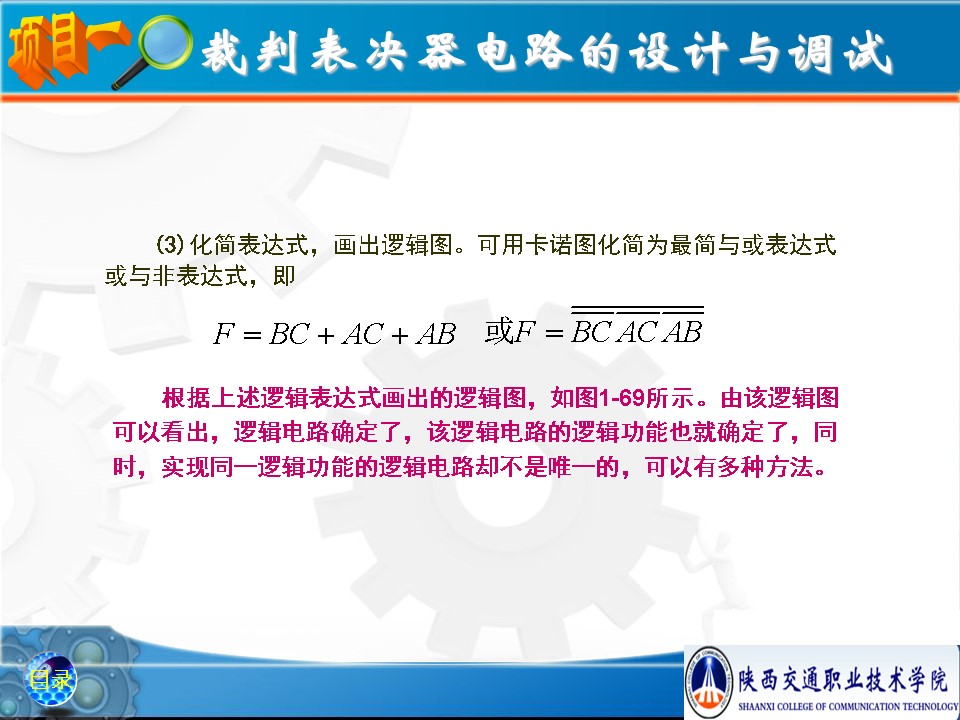 项目一 裁判表决器电路的设计与调试

(3)化简表达式，画出逻辑图。可用卡诺图化简为最简与或表达式或与非表达式，即

$F = BC + AC + AB$ 或$F = \overline{\overline{BC}\,\overline{AC}\,\overline{AB}}$

根据上述逻辑表达式画出的逻辑图，如图1-69所示。由该逻辑图可以看出，逻辑电路确定了，该逻辑电路的逻辑功能也就确定了，同时，实现同一逻辑功能的逻辑电路却不是唯一的，可以有多种方法。

目录

陕西交通职业技术学院
SHAANXI COLLEGE OF COMMUNICATION TECHNOLOGY